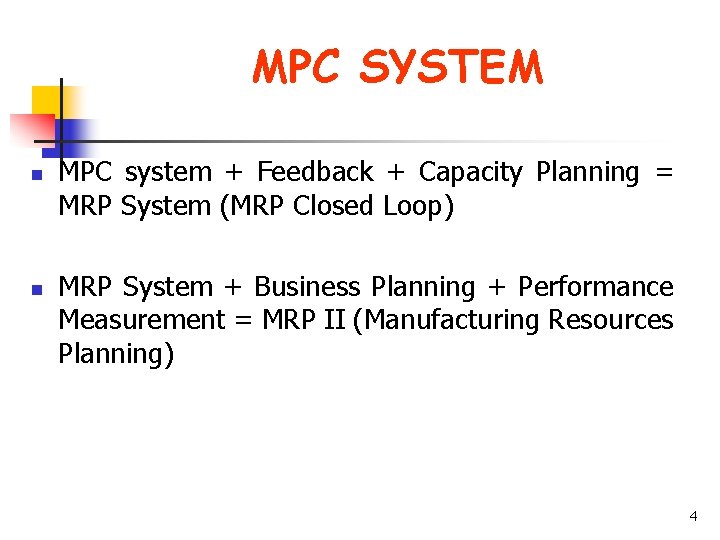 MPC SYSTEM

- MPC system + Feedback + Capacity Planning = MRP System (MRP Closed Loop)

- MRP System + Business Planning + Performance Measurement = MRP II (Manufacturing Resources Planning)

4